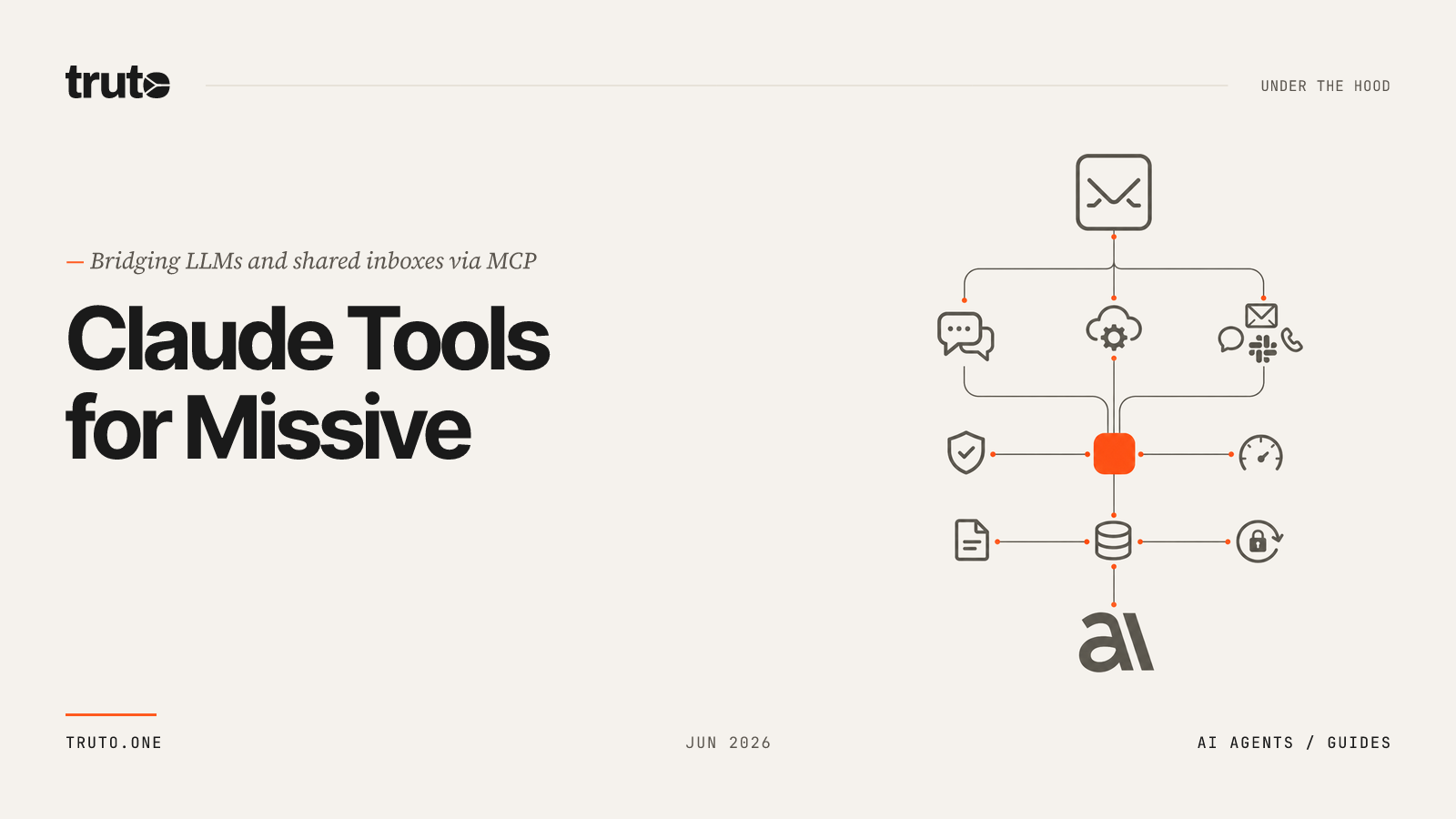 truto

UNDER THE HOOD

— Bridging LLMs and shared inboxes via MCP

Claude Tools for Missive

TRUTO.ONE

JUN 2026

AI AGENTS / GUIDES